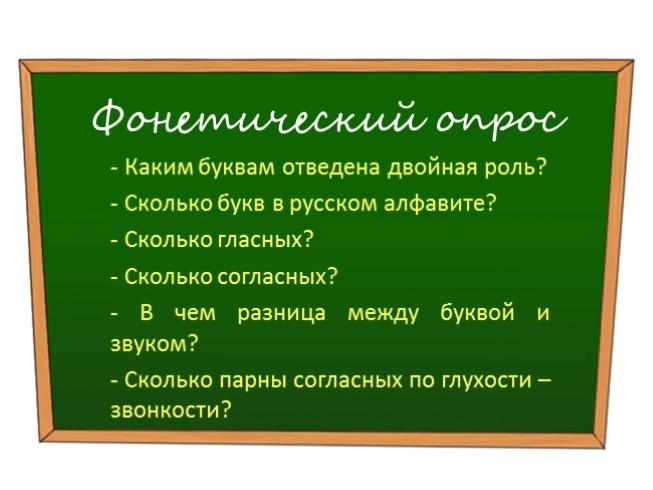 Фонетический опрос

- Каким буквам отведена двойная роль?

- Сколько букв в русском алфавите?

- Сколько гласных?

- Сколько согласных?

- В чем разница между буквой и звуком?

- Сколько парны согласных по глухости – звонкости?